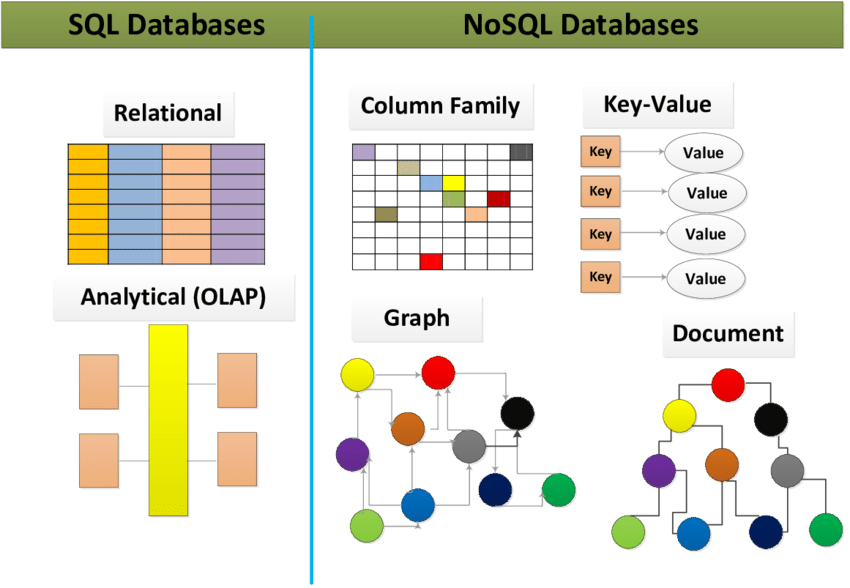 SQL Databases

Relational

Analytical (OLAP)

NoSQL Databases

Column Family

Key-Value

Key
Value
Key
Value
Key
Value
Key
Value

Graph

Document